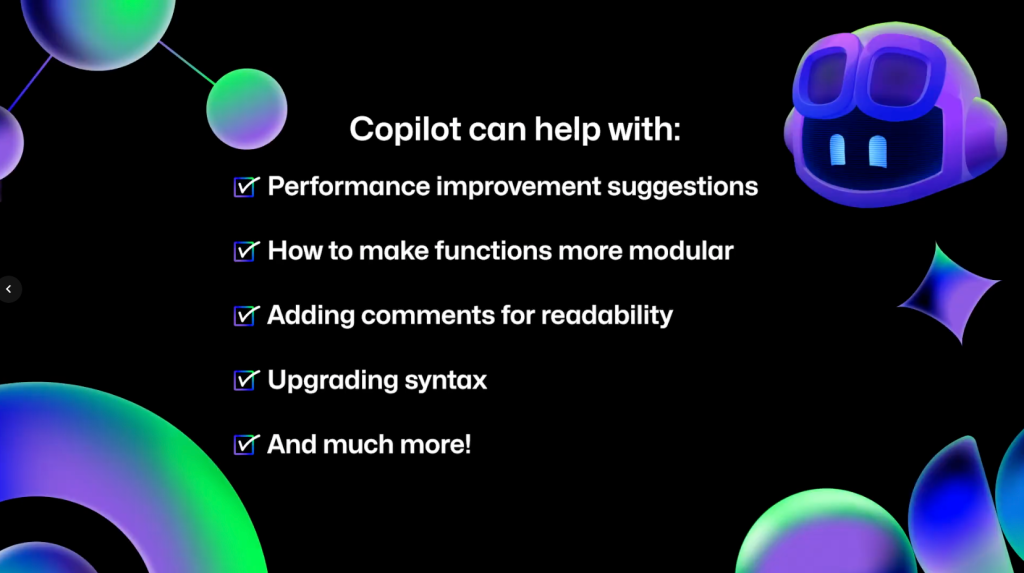 Copilot can help with:

☑ Performance improvement suggestions

☑ How to make functions more modular

☑ Adding comments for readability

☑ Upgrading syntax

☑ And much more!